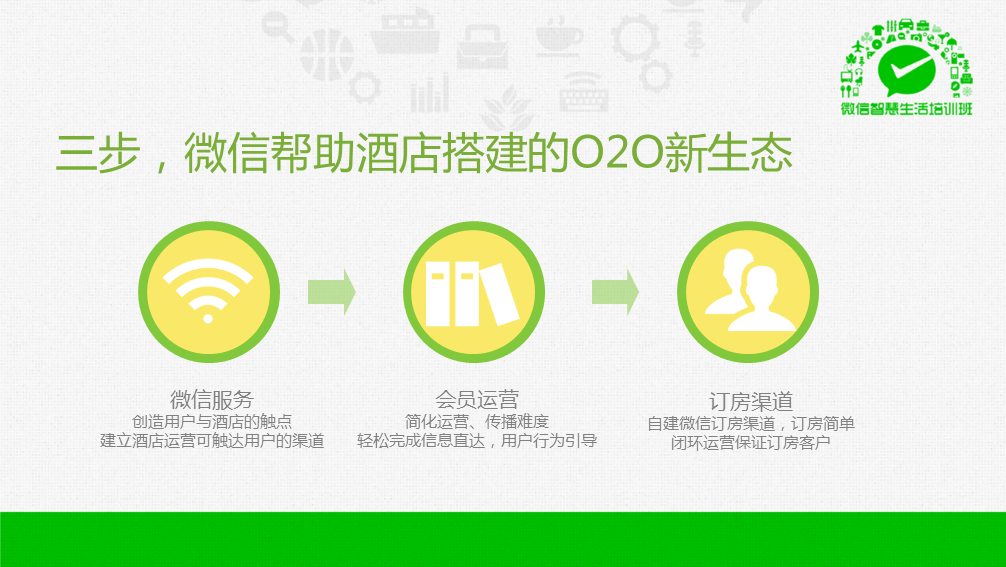 微信智慧生活培训班

三步，微信帮助酒店搭建的O2O新生态

微信服务
创造用户与酒店的触点
建立酒店运营可触达用户的渠道

会员运营
简化运营、传播难度
轻松完成信息直达，用户行为引导

订房渠道
自建微信订房渠道，订房简单
闭环运营保证订房客户